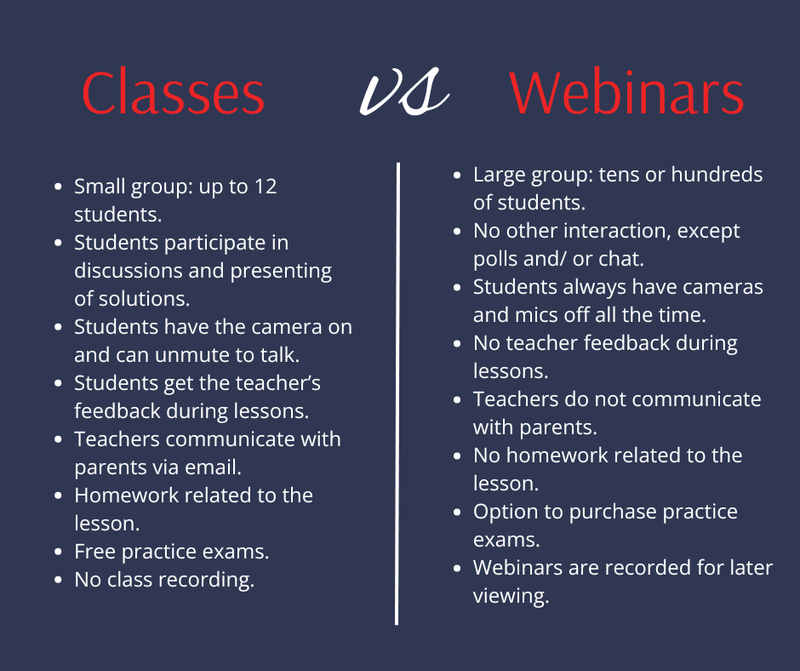 Classes vs Webinars

- Small group: up to 12 students.
- Students participate in discussions and presenting of solutions.
- Students have the camera on and can unmute to talk.
- Students get the teacher's feedback during lessons.
- Teachers communicate with parents via email.
- Homework related to the lesson.
- Free practice exams.
- No class recording.

- Large group: tens or hundreds of students.
- No other interaction, except polls and/ or chat.
- Students always have cameras and mics off all the time.
- No teacher feedback during lessons.
- Teachers do not communicate with parents.
- No homework related to the lesson.
- Option to purchase practice exams.
- Webinars are recorded for later viewing.